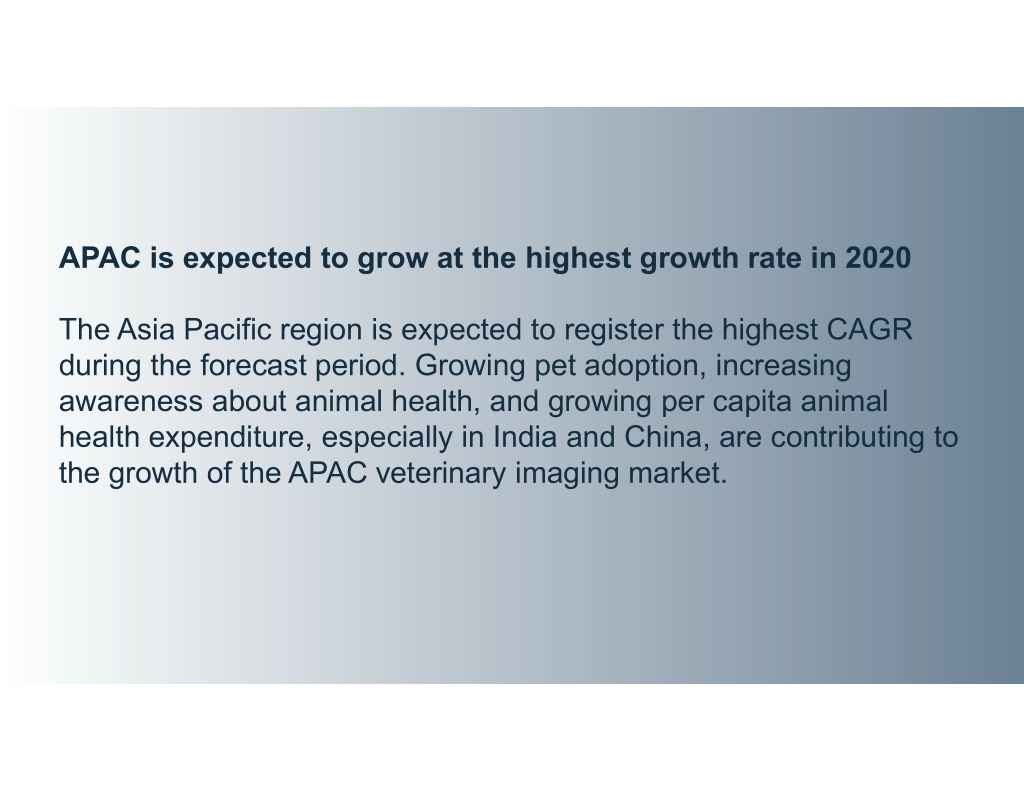 APAC is expected to grow at the highest growth rate in 2020

The Asia Pacific region is expected to register the highest CAGR during the forecast period. Growing pet adoption, increasing awareness about animal health, and growing per capita animal health expenditure, especially in India and China, are contributing to the growth of the APAC veterinary imaging market.